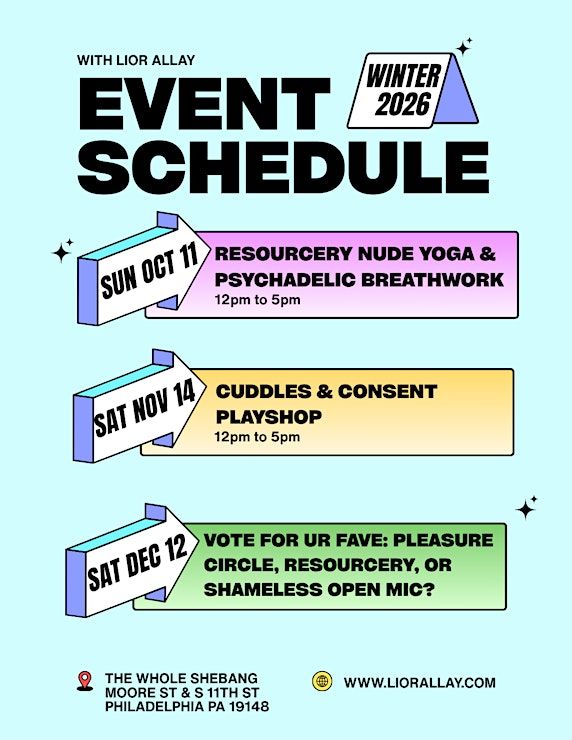 WITH LIOR ALLAY

EVENT SCHEDULE

WINTER 2026

SUN OCT 11

RESOURCERY NUDE YOGA & PSYCHADELIC BREATHWORK
12pm to 5pm

SAT NOV 14

CUDDLES & CONSENT PLAYSHOP
12pm to 5pm

SAT DEC 12

VOTE FOR UR FAVE: PLEASURE CIRCLE, RESOURCERY, OR SHAMELESS OPEN MIC?

THE WHOLE SHEBANG
MOORE ST & S 11TH ST
PHILADELPHIA PA 19148

WWW.LIORALLAY.COM